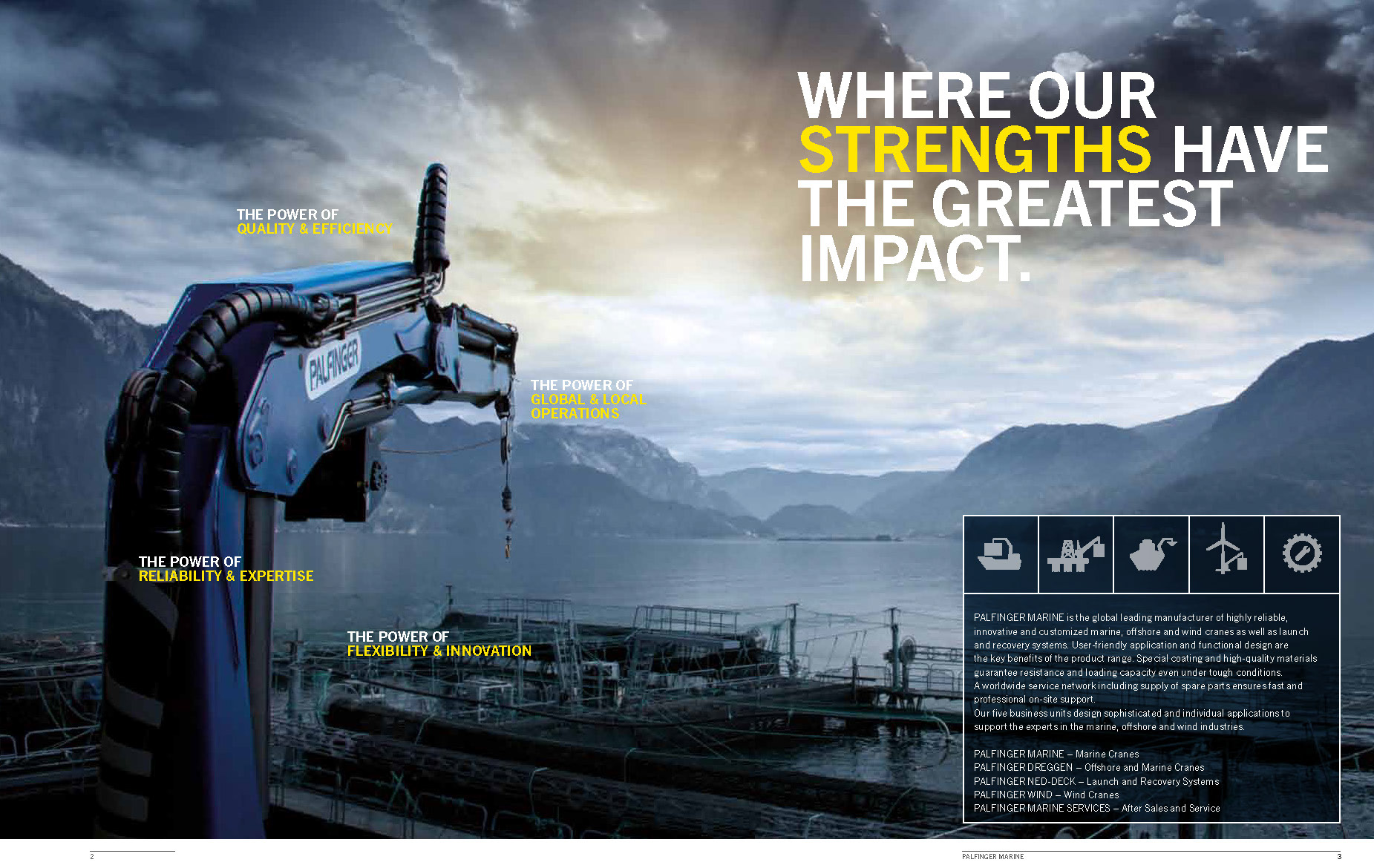 WHERE OUR STRENGTHS HAVE THE GREATEST IMPACT.

THE POWER OF
QUALITY & EFFICIENCY

PALFINGER

THE POWER OF
GLOBAL & LOCAL OPERATIONS

THE POWER OF
RELIABILITY & EXPERTISE

THE POWER OF
FLEXIBILITY & INNOVATION

PALFINGER MARINE is the global leading manufacturer of highly reliable, innovative and customized marine, offshore and wind cranes as well as launch and recovery systems. User-friendly application and functional design are the key benefits of the product range. Special coating and high-quality materials guarantee resistance and loading capacity even under tough conditions.
A worldwide service network including supply of spare parts ensures fast and professional on-site support.
Our five business units design sophisticated and individual applications to support the experts in the marine, offshore and wind industries.

PALFINGER MARINE – Marine Cranes
PALFINGER DREGGEN – Offshore and Marine Cranes
PALFINGER NED-DECK – Launch and Recovery Systems
PALFINGER WIND – Wind Cranes
PALFINGER MARINE SERVICES – After Sales and Service

2

PALFINGER MARINE 3